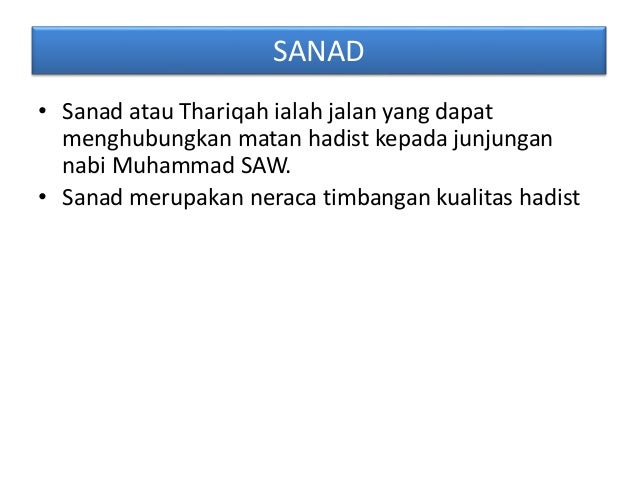 SANAD

• Sanad atau Thariqah ialah jalan yang dapat menghubungkan matan hadist kepada junjungan nabi Muhammad SAW.
• Sanad merupakan neraca timbangan kualitas hadist